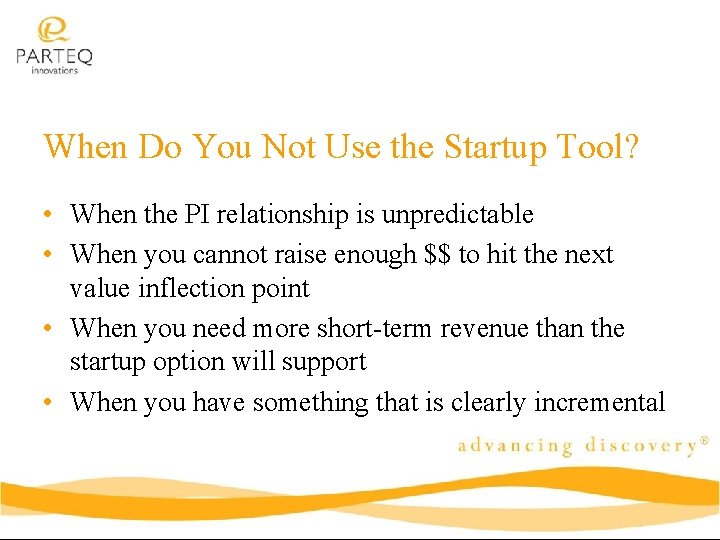 PARTEQ
innovations

When Do You Not Use the Startup Tool?

• When the PI relationship is unpredictable
• When you cannot raise enough \$\$ to hit the next value inflection point
• When you need more short-term revenue than the startup option will support
• When you have something that is clearly incremental

advancing discovery®